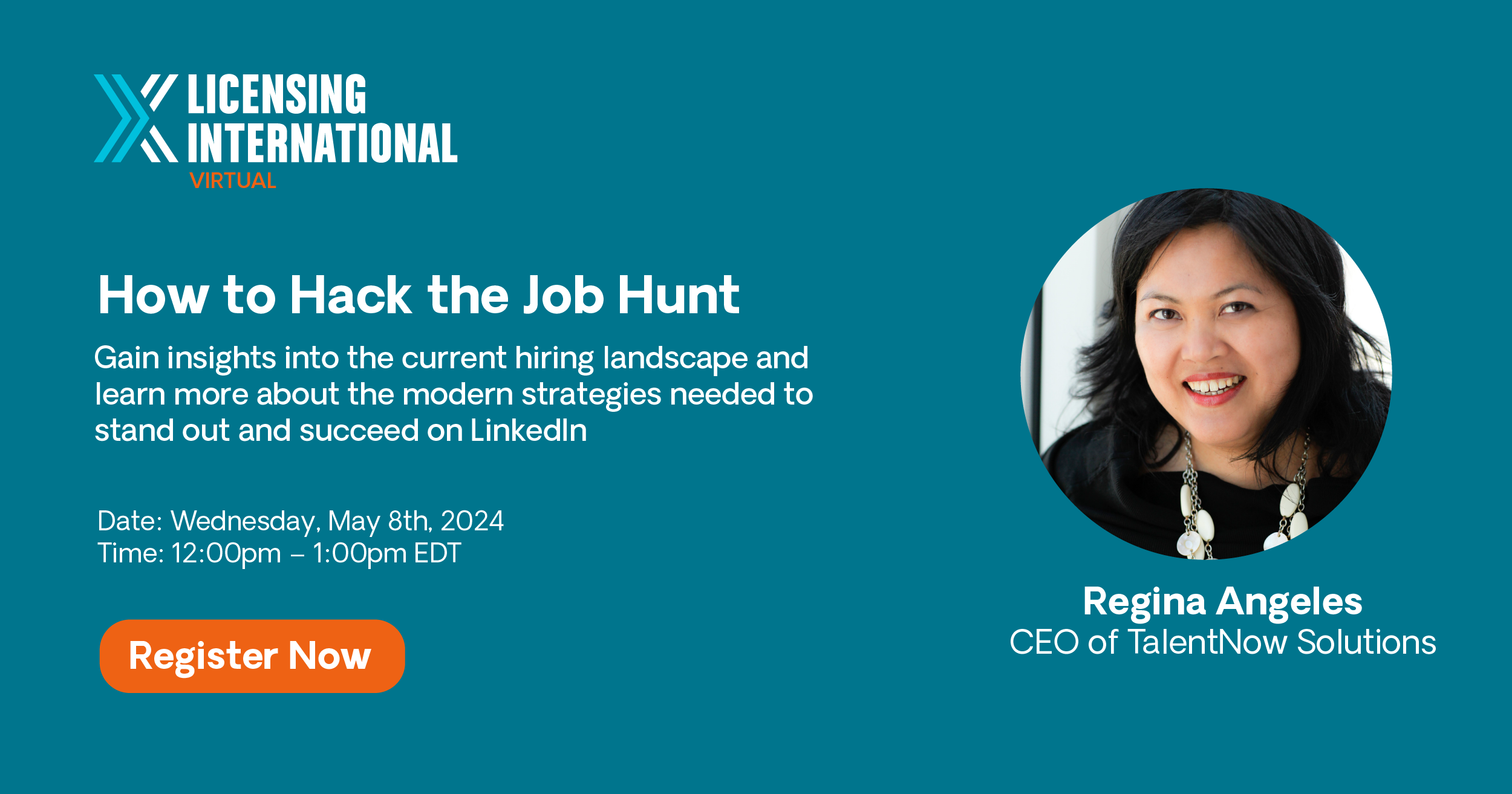 LICENSING INTERNATIONAL
VIRTUAL

How to Hack the Job Hunt

Gain insights into the current hiring landscape and learn more about the modern strategies needed to stand out and succeed on LinkedIn

Date: Wednesday, May 8th, 2024
Time: 12:00pm – 1:00pm EDT

Register Now

Regina Angeles
CEO of TalentNow Solutions